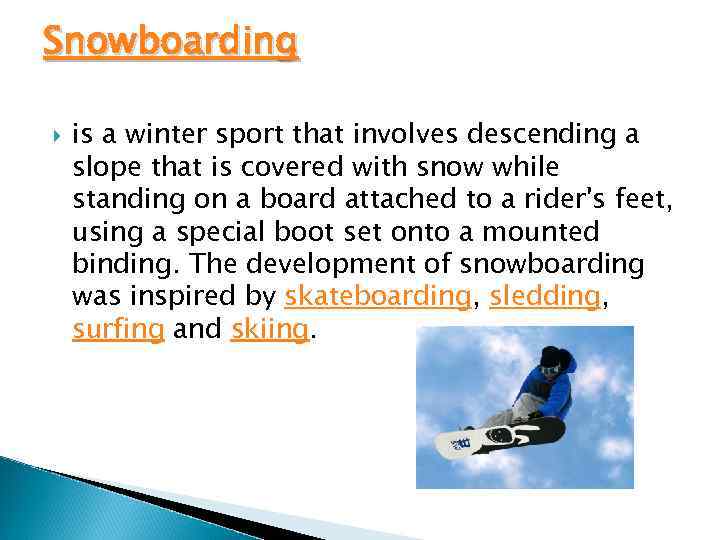 Snowboarding

is a winter sport that involves descending a slope that is covered with snow while standing on a board attached to a rider's feet, using a special boot set onto a mounted binding. The development of snowboarding was inspired by skateboarding, sledding, surfing and skiing.